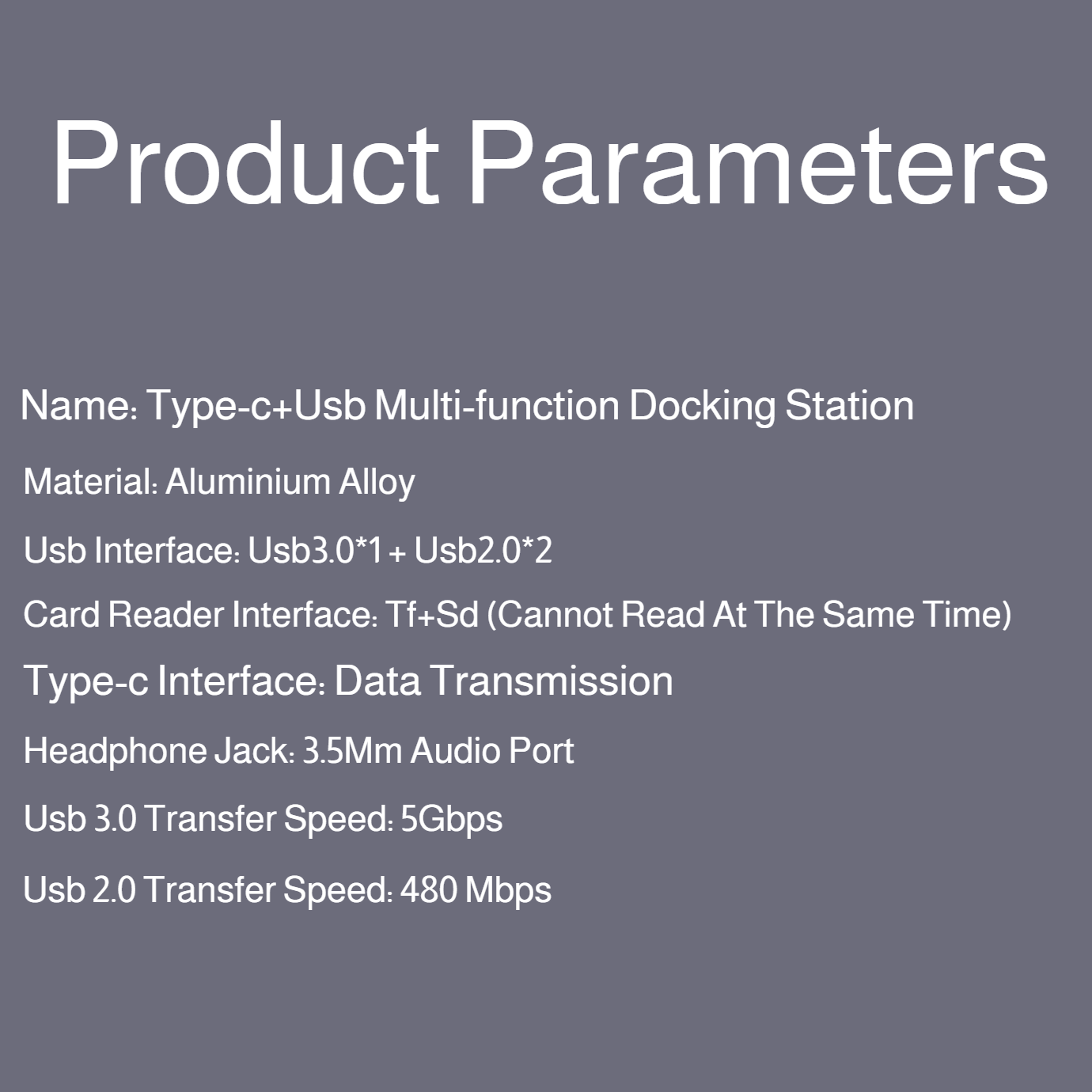 Product Parameters

Name: Type-c+Usb Multi-function Docking Station

Material: Aluminium Alloy

Usb Interface: Usb3.0*1 + Usb2.0*2

Card Reader Interface: Tf+Sd (Cannot Read At The Same Time)

Type-c Interface: Data Transmission

Headphone Jack: 3.5Mm Audio Port

Usb 3.0 Transfer Speed: 5Gbps

Usb 2.0 Transfer Speed: 480 Mbps